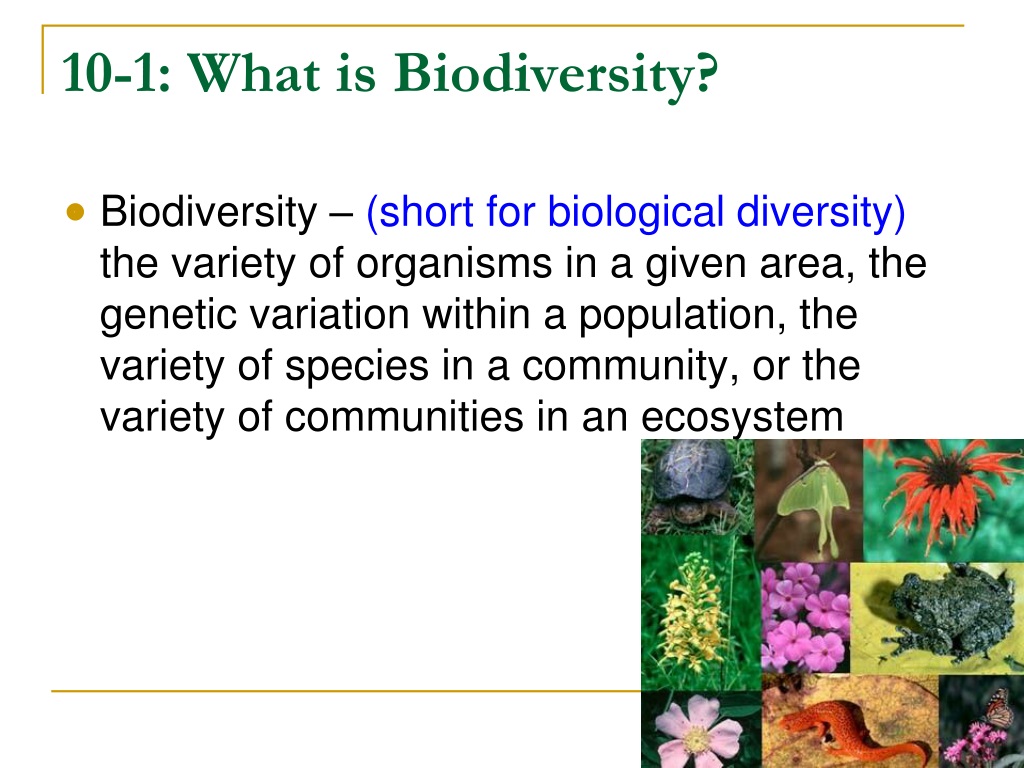 10-1: What is Biodiversity?

Biodiversity – (short for biological diversity) the variety of organisms in a given area, the genetic variation within a population, the variety of species in a community, or the variety of communities in an ecosystem